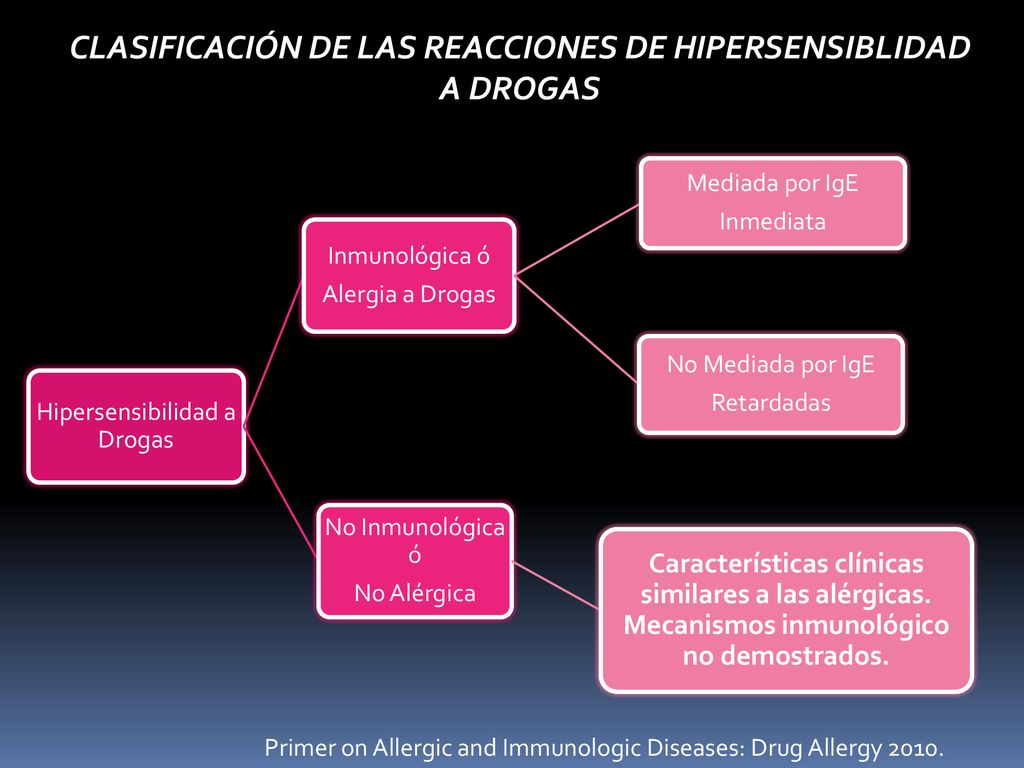 CLASIFICACIÓN DE LAS REACCIONES DE HIPERSENSIBLIDAD A DROGAS

Hipersensibilidad a Drogas

Inmunológica ó Alergia a Drogas

Mediada por IgE Inmediata

No Mediada por IgE Retardadas

No Inmunológica ó No Alérgica

Características clínicas similares a las alérgicas. Mecanismos inmunológico no demostrados.

Primer on Allergic and Immunologic Diseases: Drug Allergy 2010.